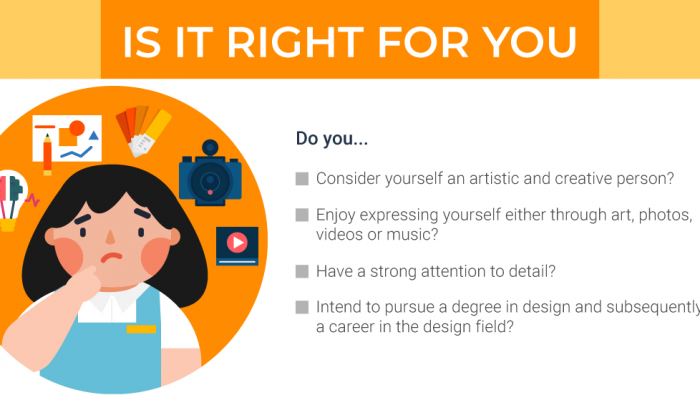 IS IT RIGHT FOR YOU

Do you...

Consider yourself an artistic and creative person?

Enjoy expressing yourself either through art, photos, videos or music?

Have a strong attention to detail?

Intend to pursue a degree in design and subsequently a career in the design field?